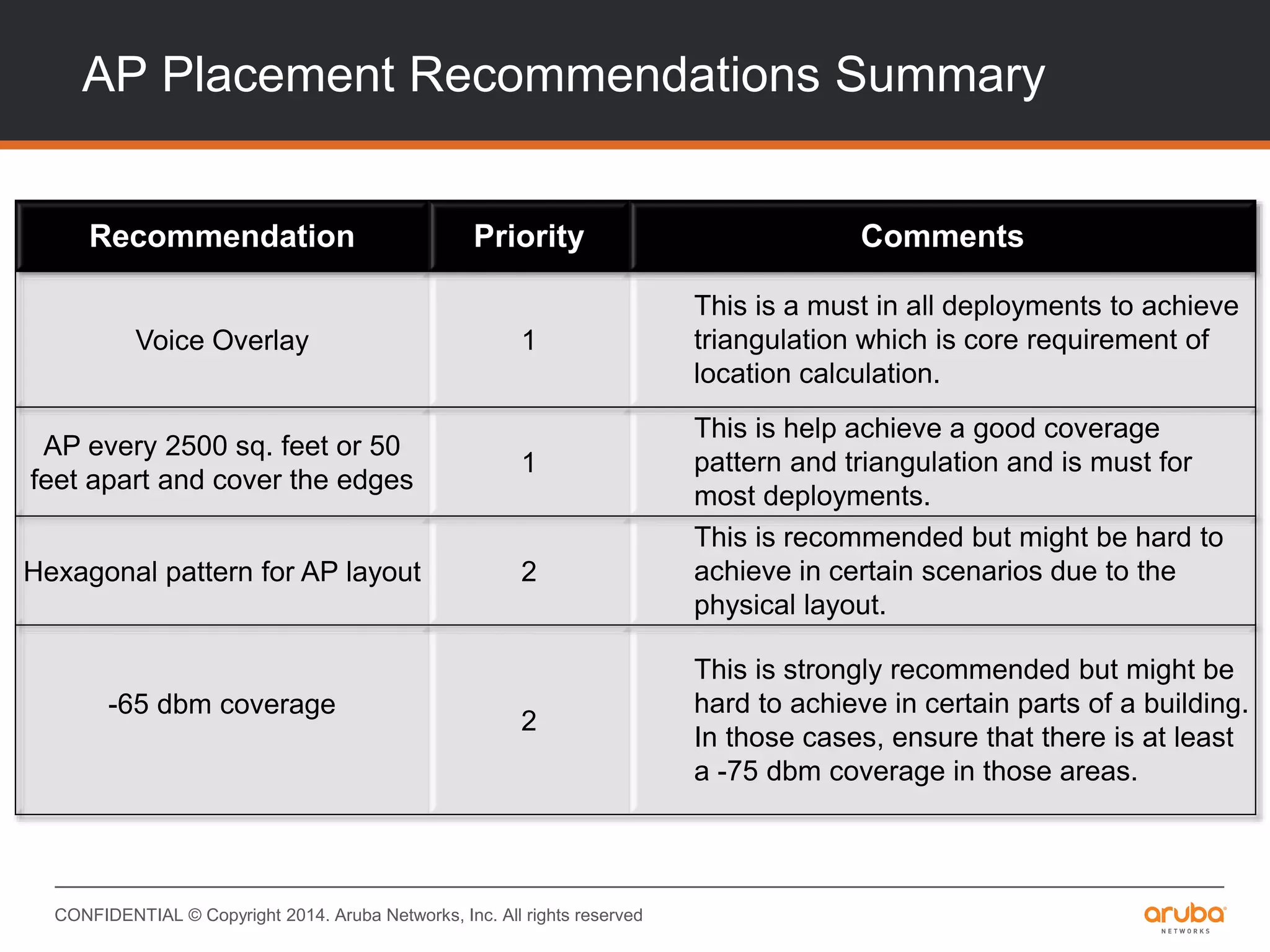 AP Placement Recommendations Summary

| Recommendation | Priority | Comments |
|---|---|---|
| Voice Overlay | 1 | This is a must in all deployments to achieve triangulation which is core requirement of location calculation. |
| AP every 2500 sq. feet or 50 feet apart and cover the edges | 1 | This is help achieve a good coverage pattern and triangulation and is must for most deployments. |
| Hexagonal pattern for AP layout | 2 | This is recommended but might be hard to achieve in certain scenarios due to the physical layout. |
| -65 dbm coverage | 2 | This is strongly recommended but might be hard to achieve in certain parts of a building. In those cases, ensure that there is at least a -75 dbm coverage in those areas. |

CONFIDENTIAL © Copyright 2014. Aruba Networks, Inc. All rights reserved

aruba NETWORKS